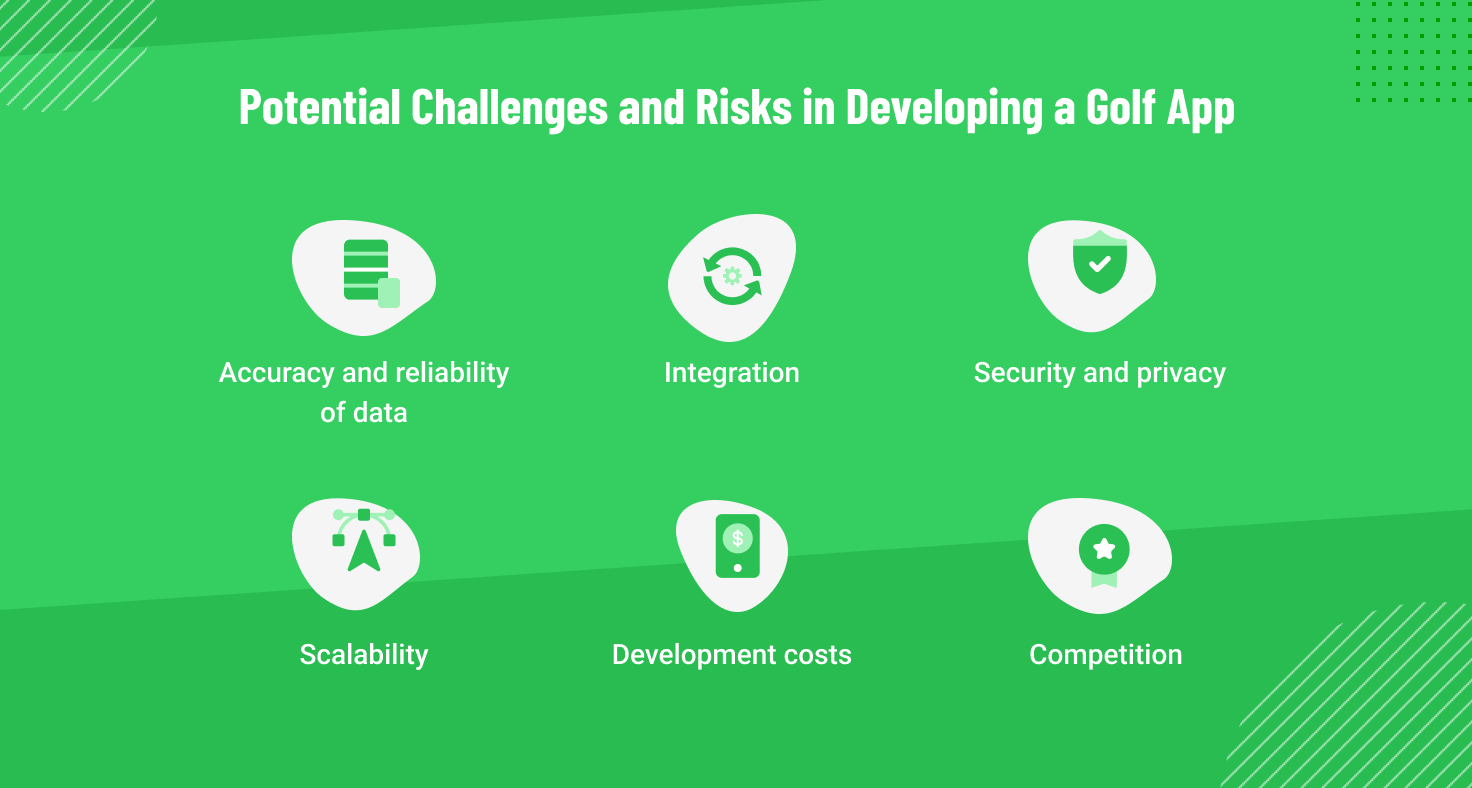 Potential Challenges and Risks in Developing a Golf App

Accuracy and reliability of data

Integration

Security and privacy

Scalability

Development costs

Competition